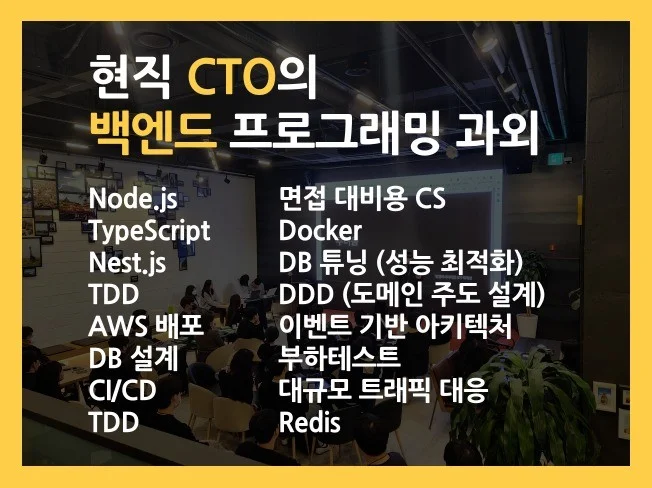 현직 CTO의
백엔드 프로그래밍 과외

Node.js
TypeScript
Nest.js
TDD
AWS 배포
DB 설계
CI/CD
TDD

면접 대비용 CS
Docker
DB 튜닝 (성능 최적화)
DDD (도메인 주도 설계)
이벤트 기반 아키텍처
부하테스트
대규모 트래픽 대응
Redis